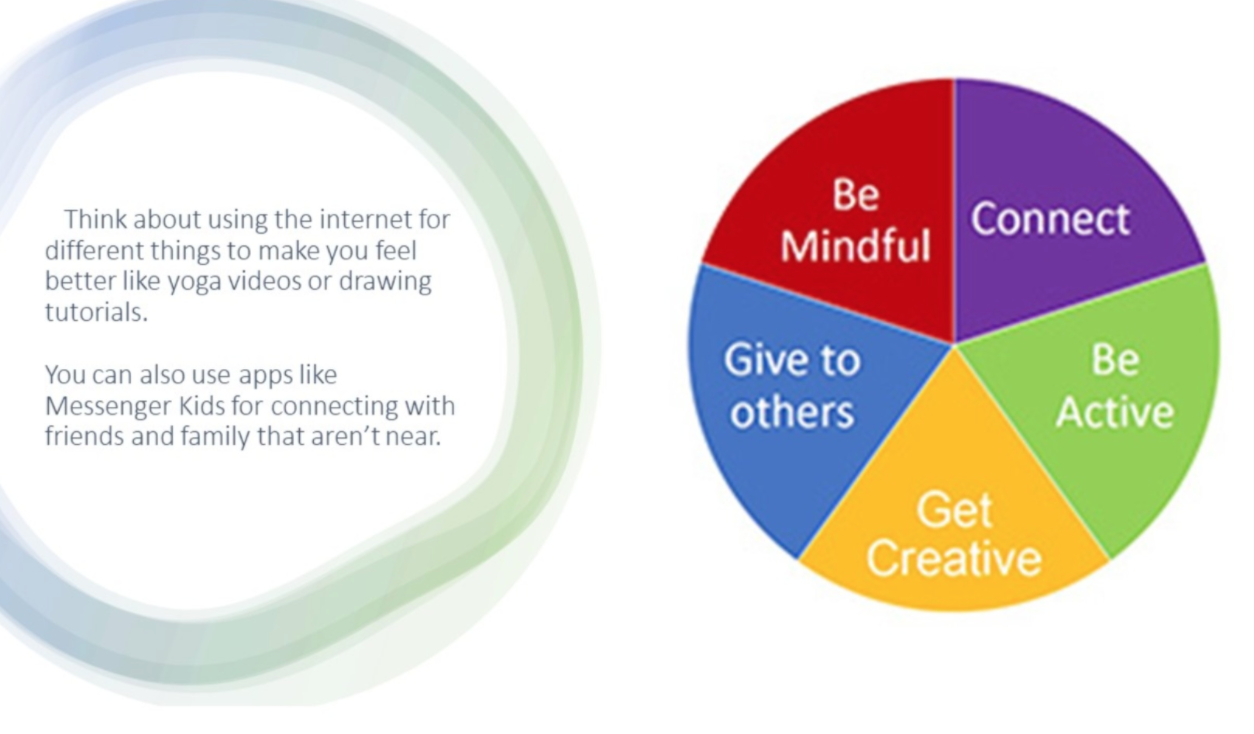 Think about using the internet for different things to make you feel better like yoga videos or drawing tutorials.

You can also use apps like Messenger Kids for connecting with friends and family that aren't near.

Be Mindful

Connect

Be Active

Get Creative

Give to others